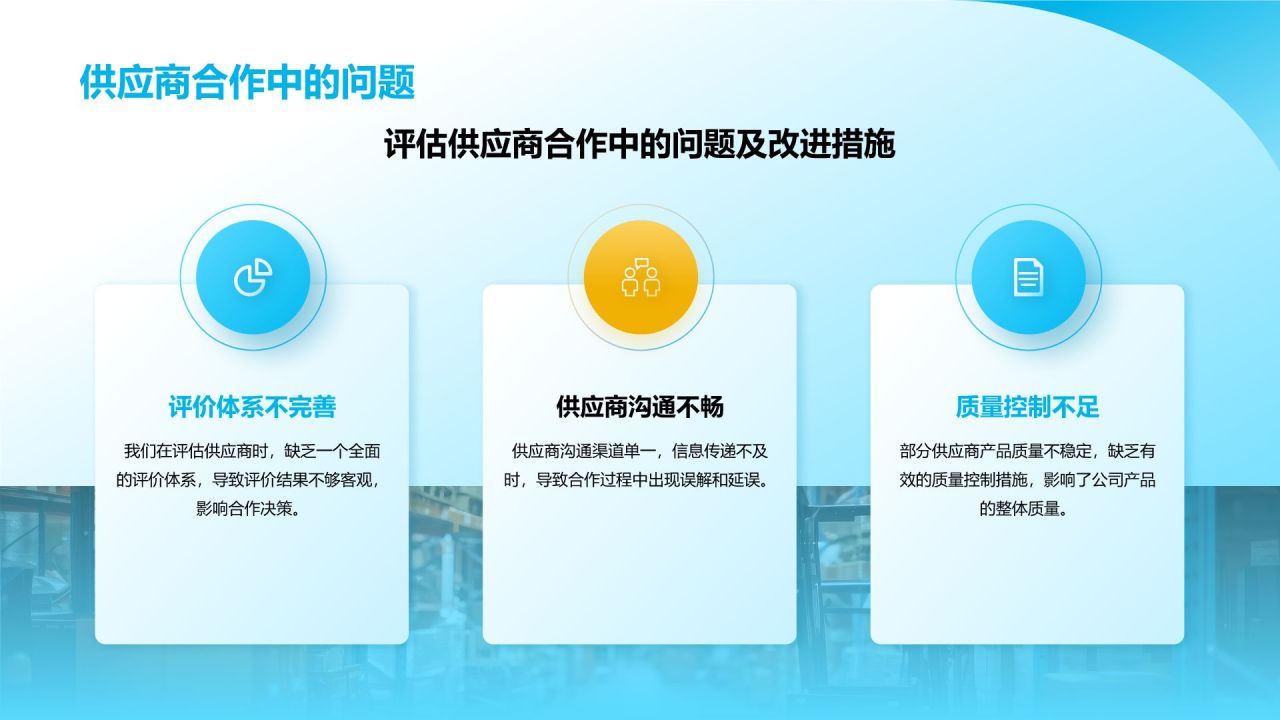 供应商合作中的问题

评估供应商合作中的问题及改进措施

评价体系不完善

我们在评估供应商时，缺乏一个全面的评价体系，导致评价结果不够客观，影响合作决策。

供应商沟通不畅

供应商沟通渠道单一，信息传递不及时，导致合作过程中出现误解和延误。

质量控制不足

部分供应商产品质量不稳定，缺乏有效的质量控制措施，影响了公司产品的整体质量。